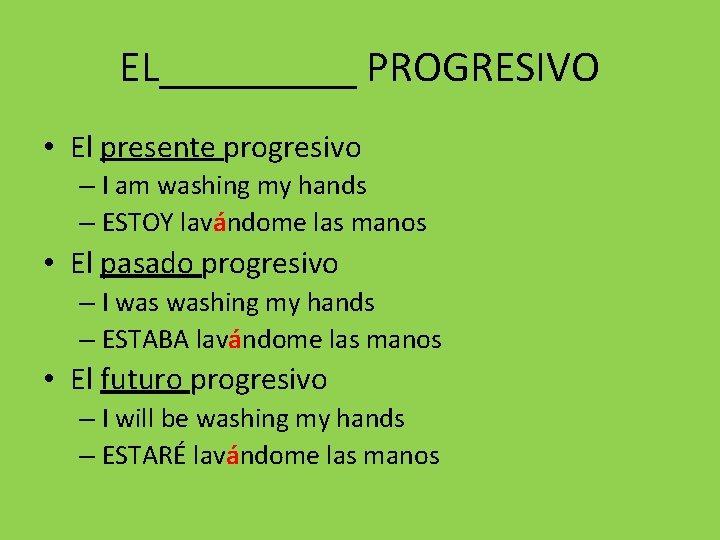 EL__________ PROGRESIVO

• El presente progresivo
– I am washing my hands
– ESTOY lavándome las manos
• El pasado progresivo
– I was washing my hands
– ESTABA lavándome las manos
• El futuro progresivo
– I will be washing my hands
– ESTARÉ lavándome las manos